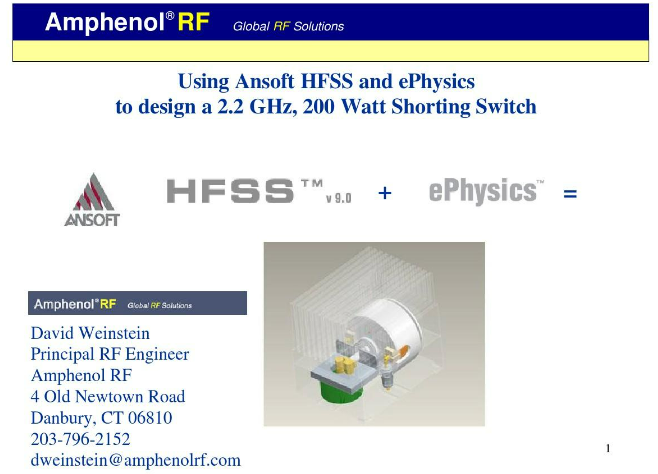 Amphenol® RF Global RF Solutions

Using Ansoft HFSS and ePhysics
to design a 2.2 GHz, 200 Watt Shorting Switch

ANSOFT

HFSS™ v 9.0 + ePhysics™ =

Amphenol® RF Global RF Solutions

David Weinstein
Principal RF Engineer
Amphenol RF
4 Old Newtown Road
Danbury, CT 06810
203-796-2152
dweinstein@amphenolrf.com

1